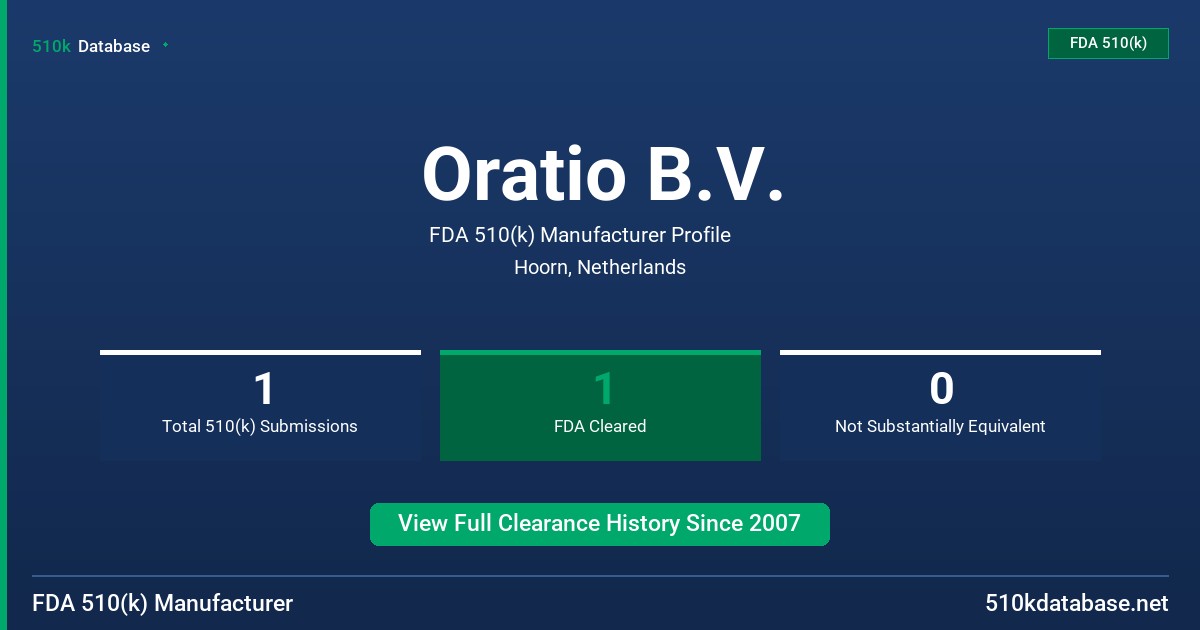 510k Database

FDA 510(k)

Oratio B.V.

FDA 510(k) Manufacturer Profile

Hoorn, Netherlands

1
Total 510(k) Submissions

1
FDA Cleared

0
Not Substantially Equivalent

View Full Clearance History Since 2007

FDA 510(k) Manufacturer

510kdatabase.net